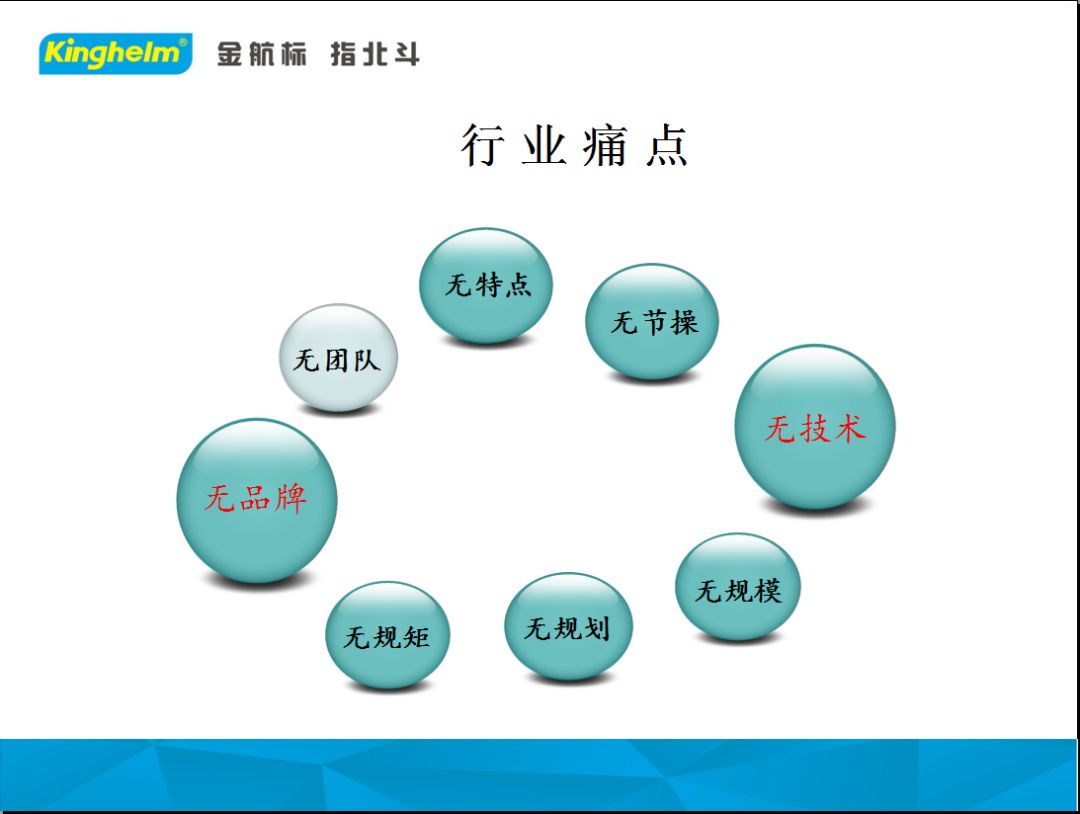 Kinghelm® 金航标 指北斗

行业痛点

无特点

无节操

无团队

无技术

无品牌

无规模

无规矩

无规划